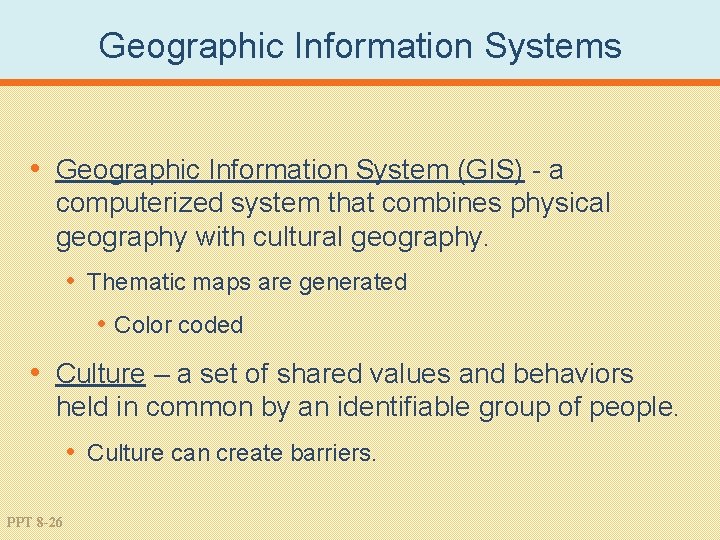 Geographic Information Systems

• Geographic Information System (GIS) - a computerized system that combines physical geography with cultural geography.
  • Thematic maps are generated
    • Color coded
• Culture – a set of shared values and behaviors held in common by an identifiable group of people.
  • Culture can create barriers.

PPT 8-26